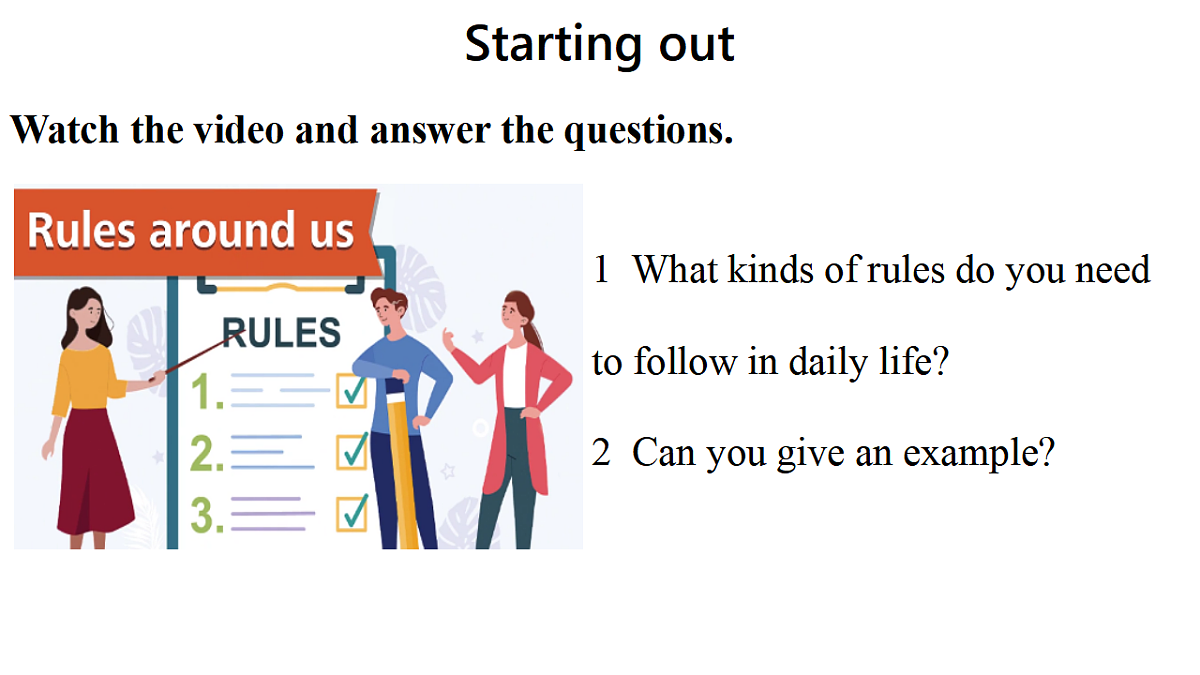 Starting out

Watch the video and answer the questions.

Rules around us

RULES

1.

2.

3.

1 What kinds of rules do you need to follow in daily life?

2 Can you give an example?